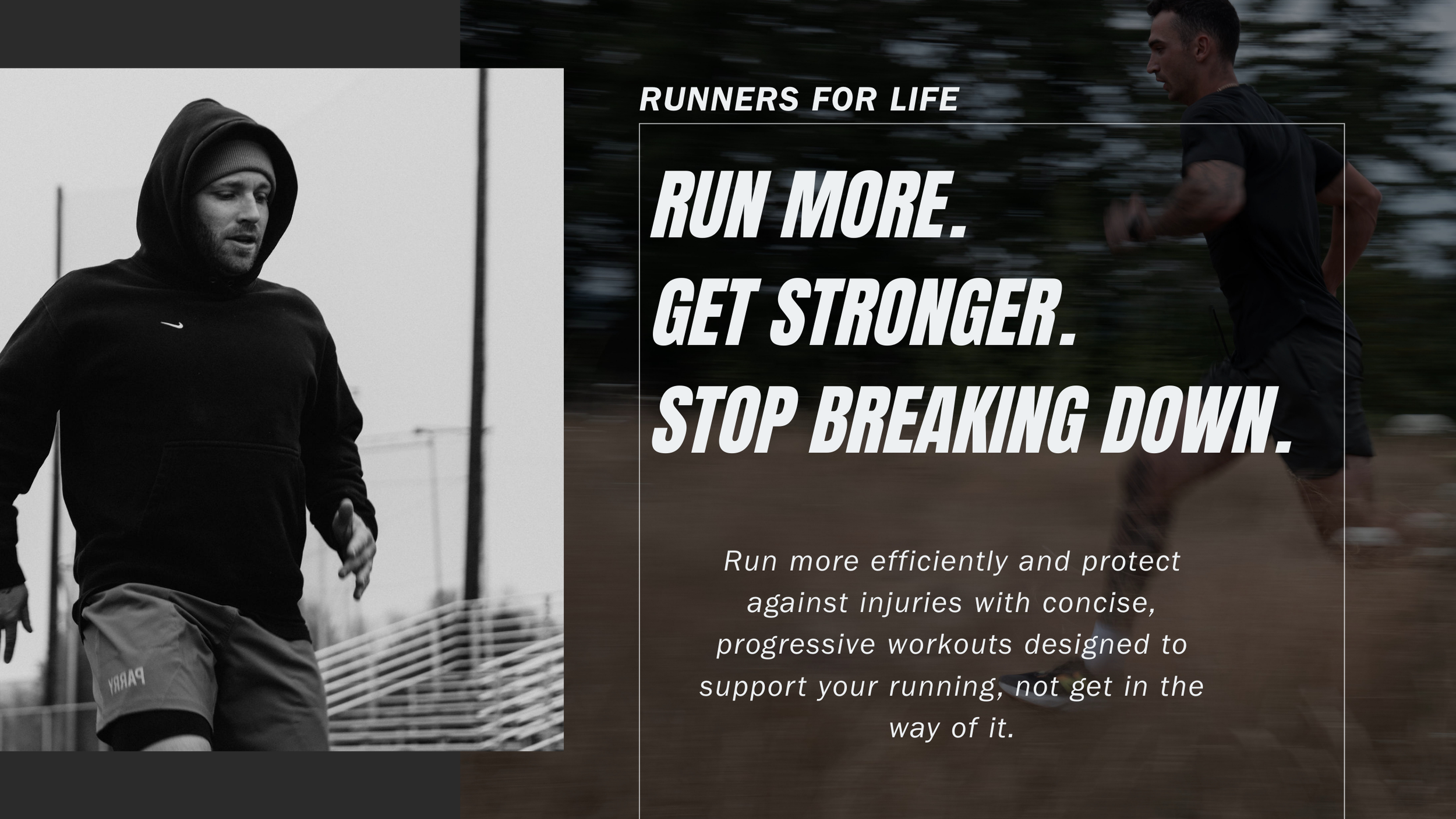 PARRY

RUNNERS FOR LIFE

RUN MORE.
GET STRONGER.
STOP BREAKING DOWN.

Run more efficiently and protect against injuries with concise, progressive workouts designed to support your running, not get in the way of it.